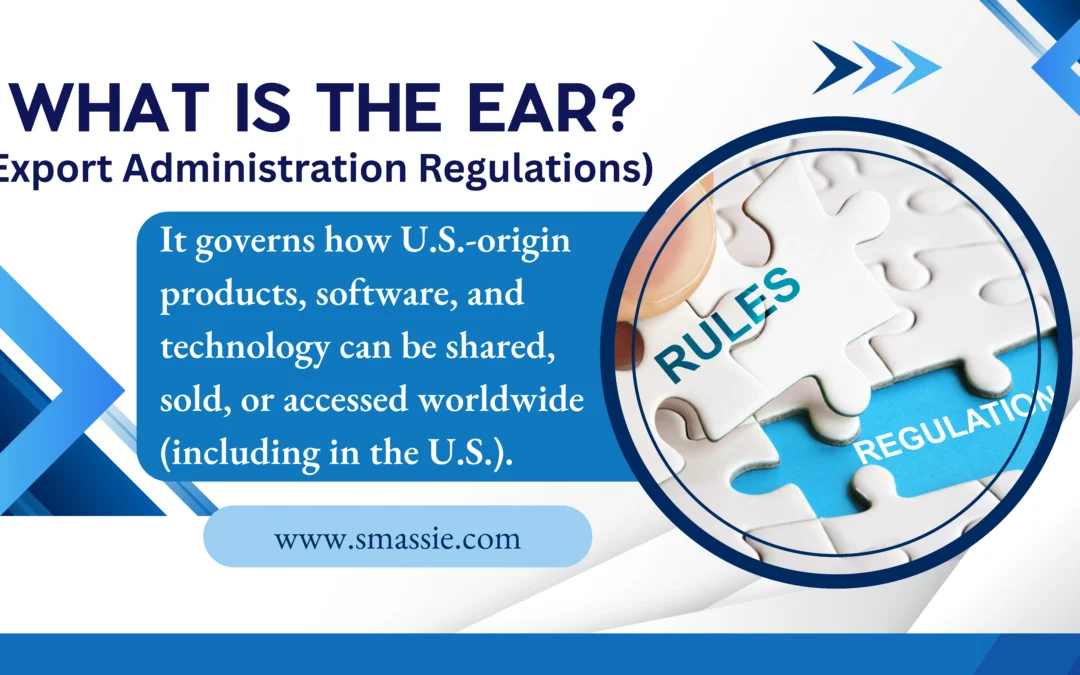 WHAT IS THE EAR?
Export Administration Regulations)

It governs how U.S.-origin products, software, and technology can be shared, sold, or accessed worldwide (including in the U.S.).

www.smassie.com

RULES

REGULATION